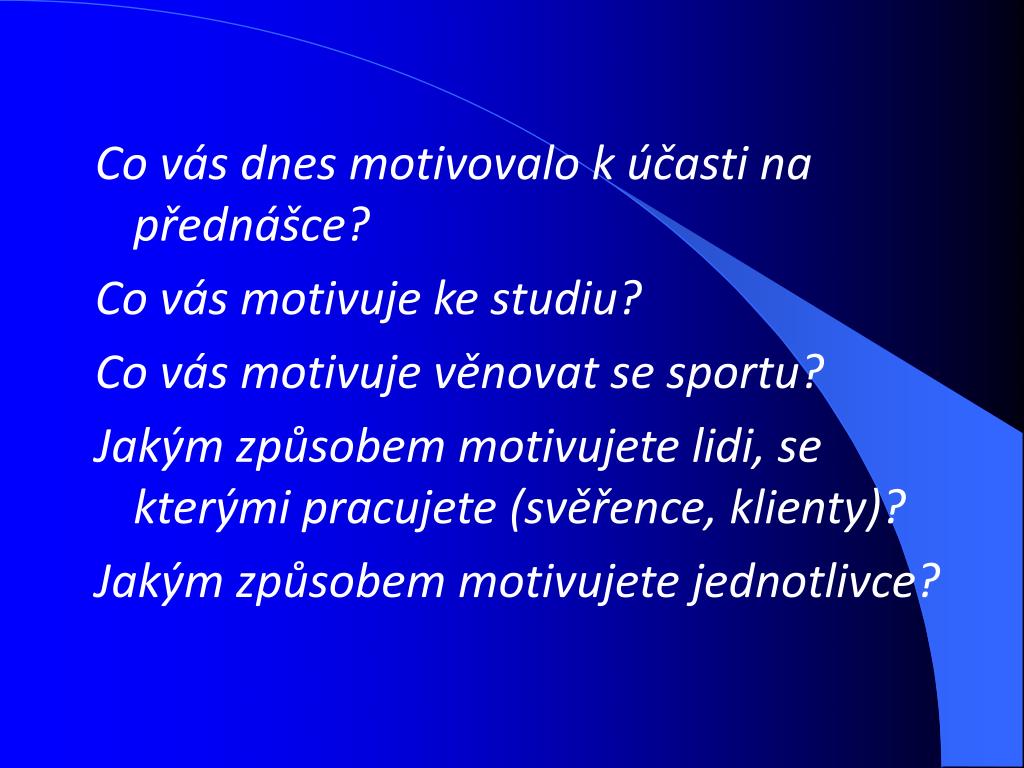 Co vás dnes motivovalo k účasti na přednášce?

Co vás motivuje ke studiu?

Co vás motivuje věnovat se sportu?

Jakým způsobem motivujete lidi, se kterými pracujete (svěřence, klienty)?

Jakým způsobem motivujete jednotlivce?